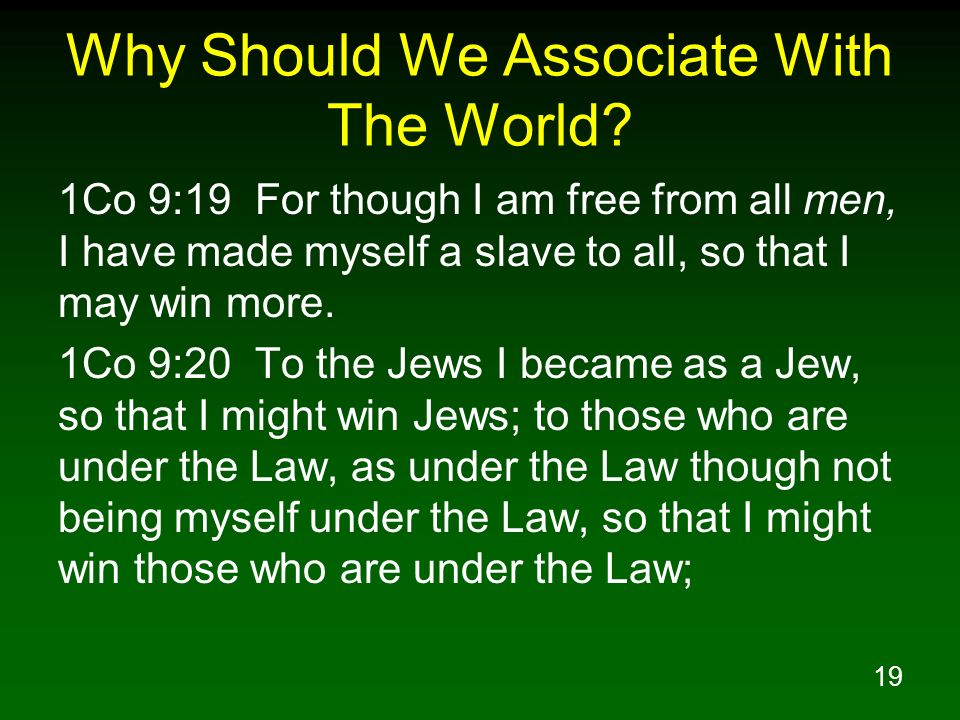 Why Should We Associate With The World?

1Co 9:19 For though I am free from all men, I have made myself a slave to all, so that I may win more.

1Co 9:20 To the Jews I became as a Jew, so that I might win Jews; to those who are under the Law, as under the Law though not being myself under the Law, so that I might win those who are under the Law;

19